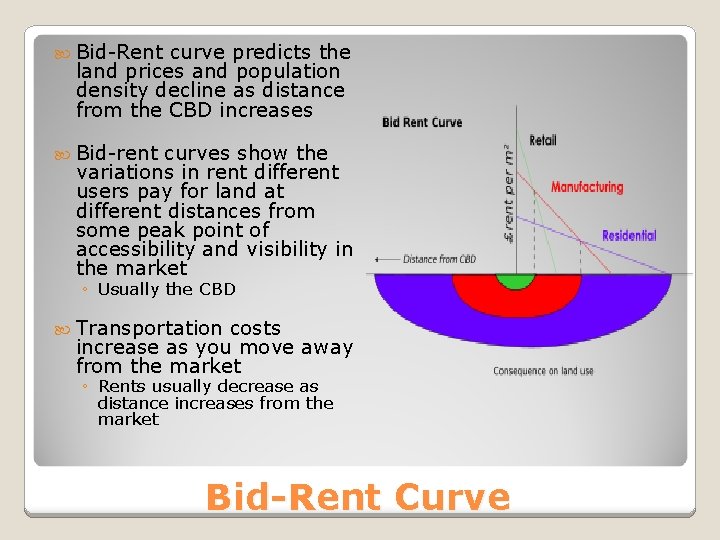 Bid-Rent curve predicts the land prices and population density decline as distance from the CBD increases

Bid-rent curves show the variations in rent different users pay for land at different distances from some peak point of accessibility and visibility in the market

◦ Usually the CBD

Transportation costs increase as you move away from the market

◦ Rents usually decrease as distance increases from the market

Bid Rent Curve

£ rent per $m^2$

Retail

Manufacturing

Residential

Distance from CBD

Consequence on land use

Bid-Rent Curve